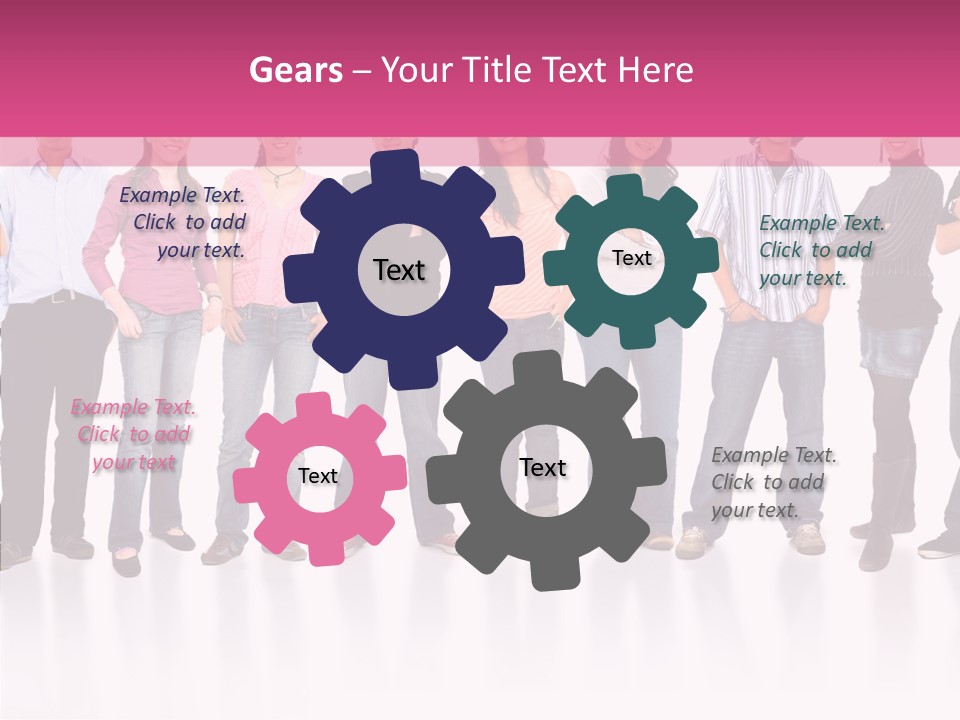 Gears – Your Title Text Here

Example Text. Click to add your text.

Text

Text

Example Text. Click to add your text.

Example Text. Click to add your text

Text

Text

Example Text. Click to add your text.